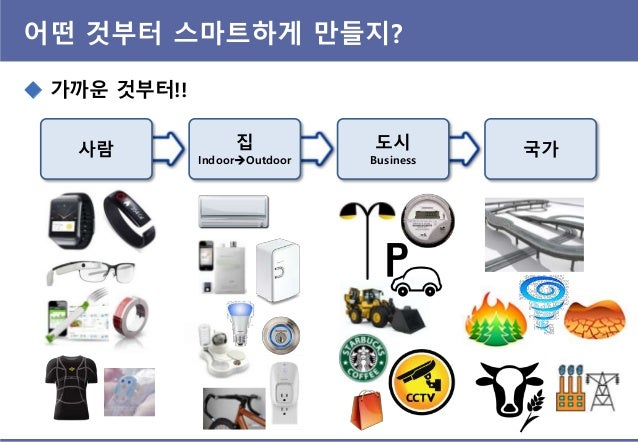 어떤 것부터 스마트하게 만들지?

◆ 가까운 것부터!!

사람

집
Indoor→Outdoor

도시
Business

국가

P

STARBUCKS COFFEE

CCTV